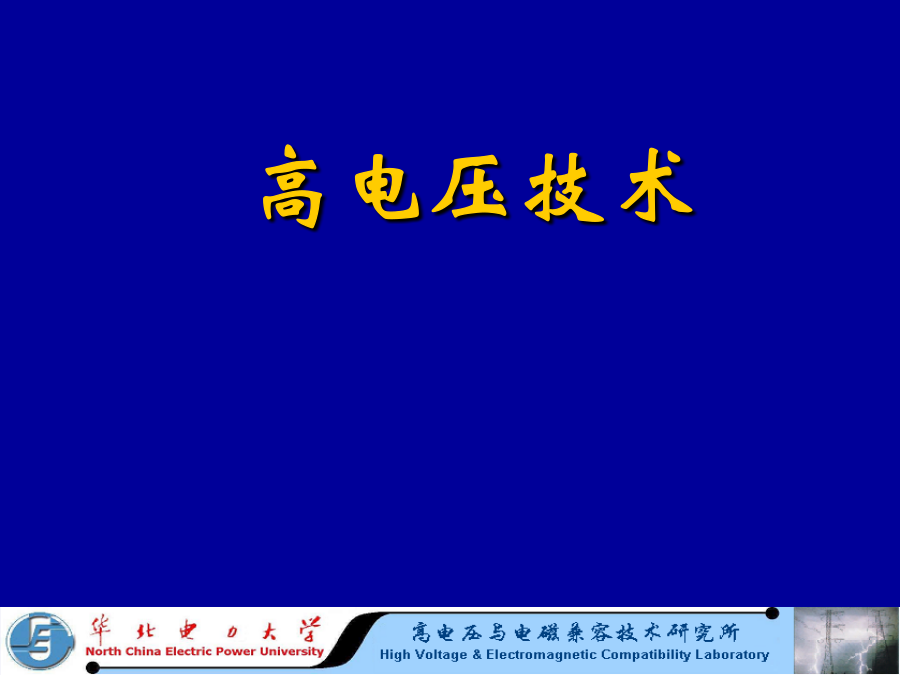 高电压技术

华北电力大学
North China Electric Power University

高电压与电磁兼容技术研究所
High Voltage & Electromagnetic Compatibility Laboratory